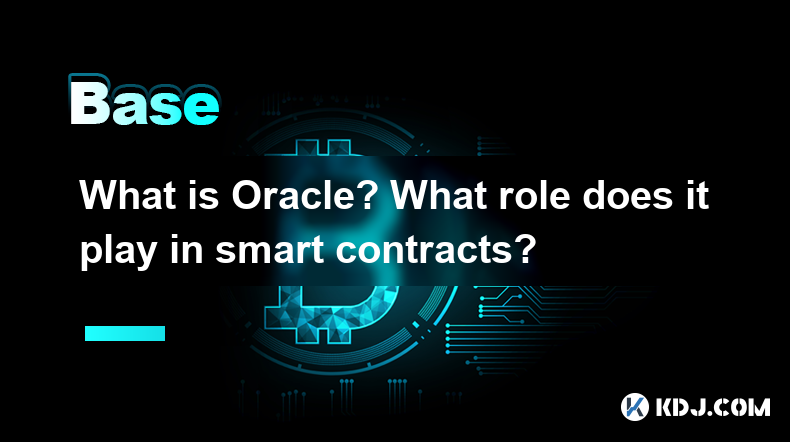 Base

What is Oracle? What role does it play in smart contracts?

KDJ.COM